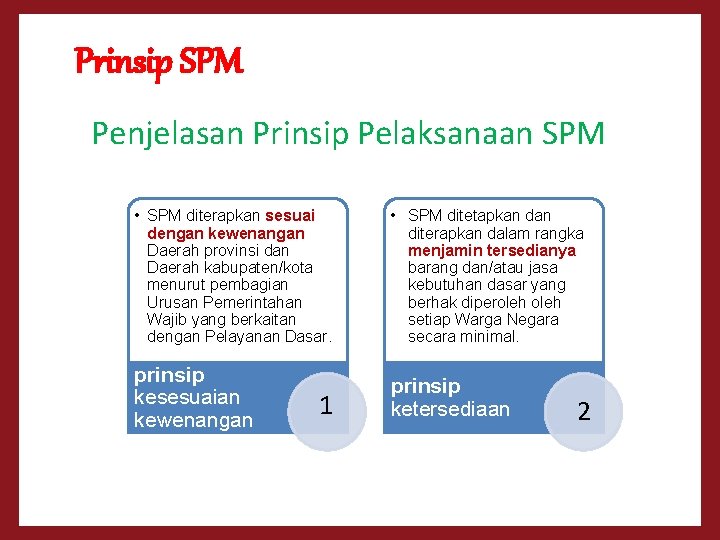 Prinsip SPM

Penjelasan Prinsip Pelaksanaan SPM

• SPM diterapkan sesuai dengan kewenangan Daerah provinsi dan Daerah kabupaten/kota menurut pembagian Urusan Pemerintahan Wajib yang berkaitan dengan Pelayanan Dasar.

prinsip kesesuaian kewenangan

1

• SPM ditetapkan dan diterapkan dalam rangka menjamin tersedianya barang dan/atau jasa kebutuhan dasar yang berhak diperoleh oleh setiap Warga Negara secara minimal.

prinsip ketersediaan

2